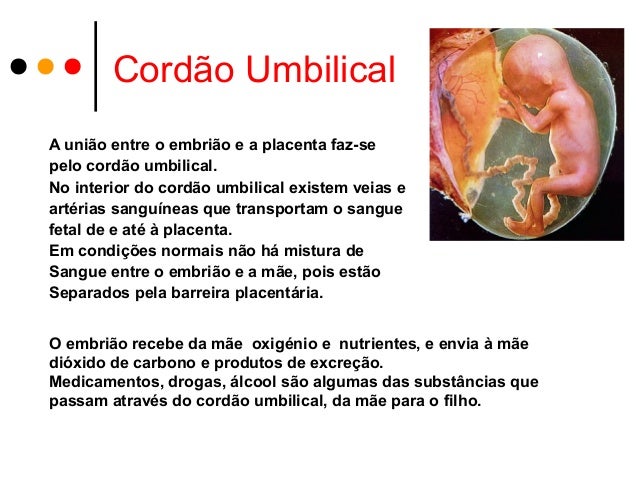 Cordão Umbilical

A união entre o embrião e a placenta faz-se pelo cordão umbilical.
No interior do cordão umbilical existem veias e artérias sanguíneas que transportam o sangue fetal de e até à placenta.
Em condições normais não há mistura de Sangue entre o embrião e a mãe, pois estão Separados pela barreira placentária.

O embrião recebe da mãe oxigénio e nutrientes, e envia à mãe dióxido de carbono e produtos de excreção.
Medicamentos, drogas, álcool são algumas das substâncias que passam através do cordão umbilical, da mãe para o filho.